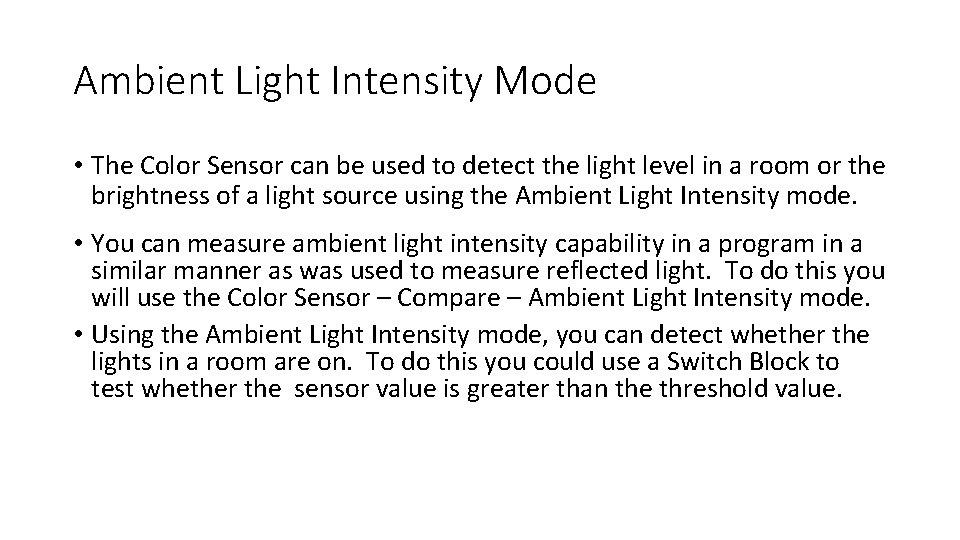 Ambient Light Intensity Mode

• The Color Sensor can be used to detect the light level in a room or the brightness of a light source using the Ambient Light Intensity mode.

• You can measure ambient light intensity capability in a program in a similar manner as was used to measure reflected light. To do this you will use the Color Sensor – Compare – Ambient Light Intensity mode.

• Using the Ambient Light Intensity mode, you can detect whether the lights in a room are on. To do this you could use a Switch Block to test whether the sensor value is greater than the threshold value.